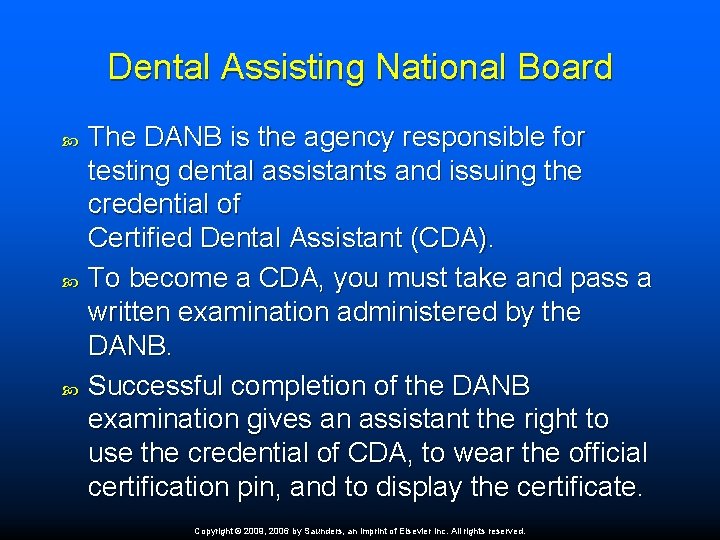 Dental Assisting National Board

The DANB is the agency responsible for testing dental assistants and issuing the credential of
Certified Dental Assistant (CDA).

To become a CDA, you must take and pass a written examination administered by the DANB.

Successful completion of the DANB examination gives an assistant the right to use the credential of CDA, to wear the official certification pin, and to display the certificate.

Copyright © 2009, 2006 by Saunders, an imprint of Elsevier Inc. All rights reserved.